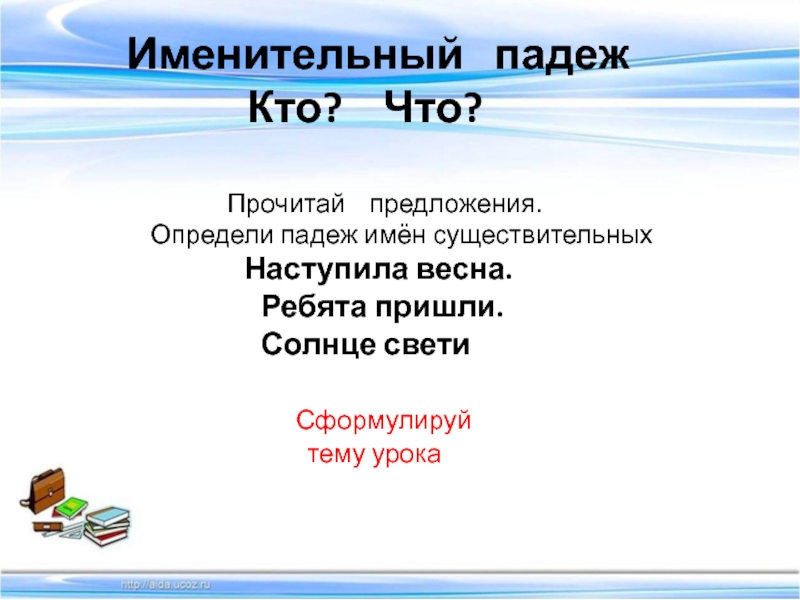 Именительный падеж
Кто? Что?

Прочитай предложения.
Определи падеж имён существительных
Наступила весна.
Ребята пришли.
Солнце свети

Сформулируй тему урока

http://aida.ucoz.ru